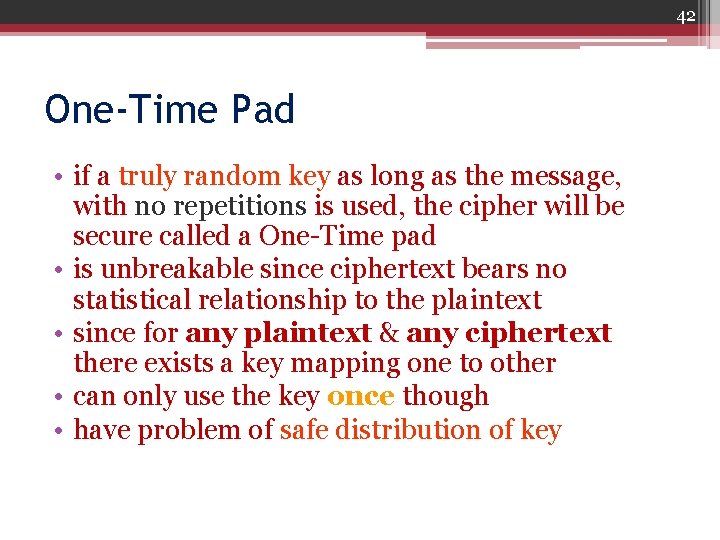 42

One-Time Pad

• if a truly random key as long as the message, with no repetitions is used, the cipher will be secure called a One-Time pad
• is unbreakable since ciphertext bears no statistical relationship to the plaintext
• since for any plaintext & any ciphertext there exists a key mapping one to other
• can only use the key once though
• have problem of safe distribution of key